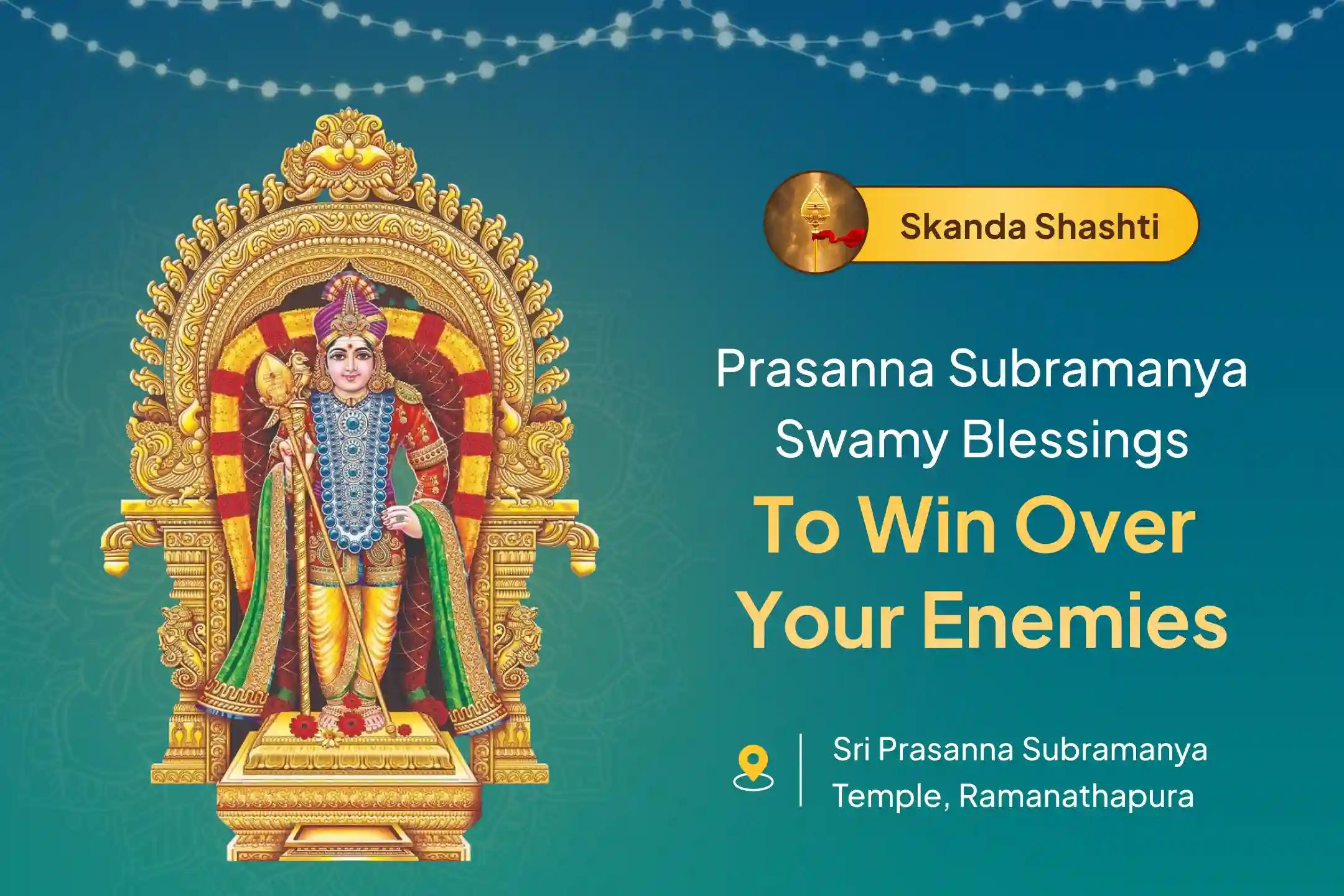 Skanda Shashti

Prasanna Subramanya Swamy Blessings

To Win Over Your Enemies

Sri Prasanna Subramanya Temple, Ramanathapura